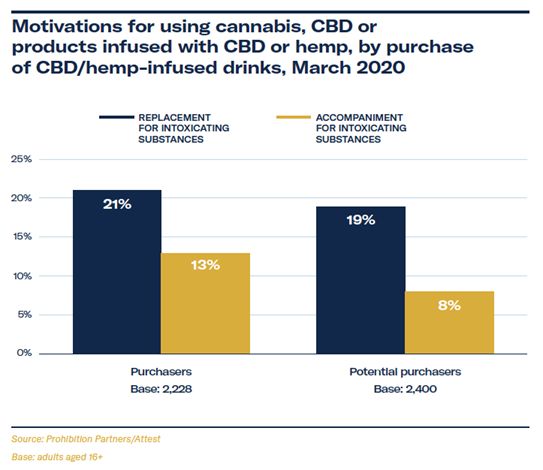 Motivations for using cannabis, CBD or products infused with CBD or hemp, by purchase of CBD/hemp-infused drinks, March 2020

REPLACEMENT FOR INTOXICATING SUBSTANCES

ACCOMPANIMENT FOR INTOXICATING SUBSTANCES

25%
20%
15%
10%
5%
0%

21%
13%
19%
8%

Purchasers
Base: 2,228

Potential purchasers
Base: 2,400

Source: Prohibition Partners/Attest

Base: adults aged 16+